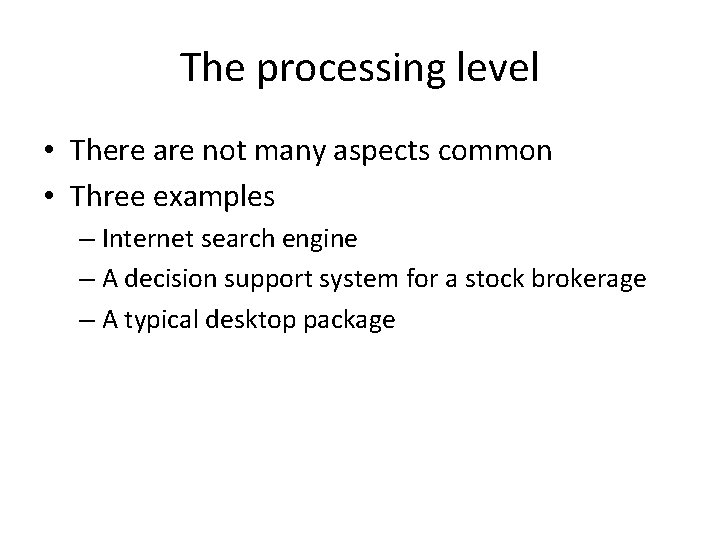 The processing level

• There are not many aspects common
• Three examples
  – Internet search engine
  – A decision support system for a stock brokerage
  – A typical desktop package